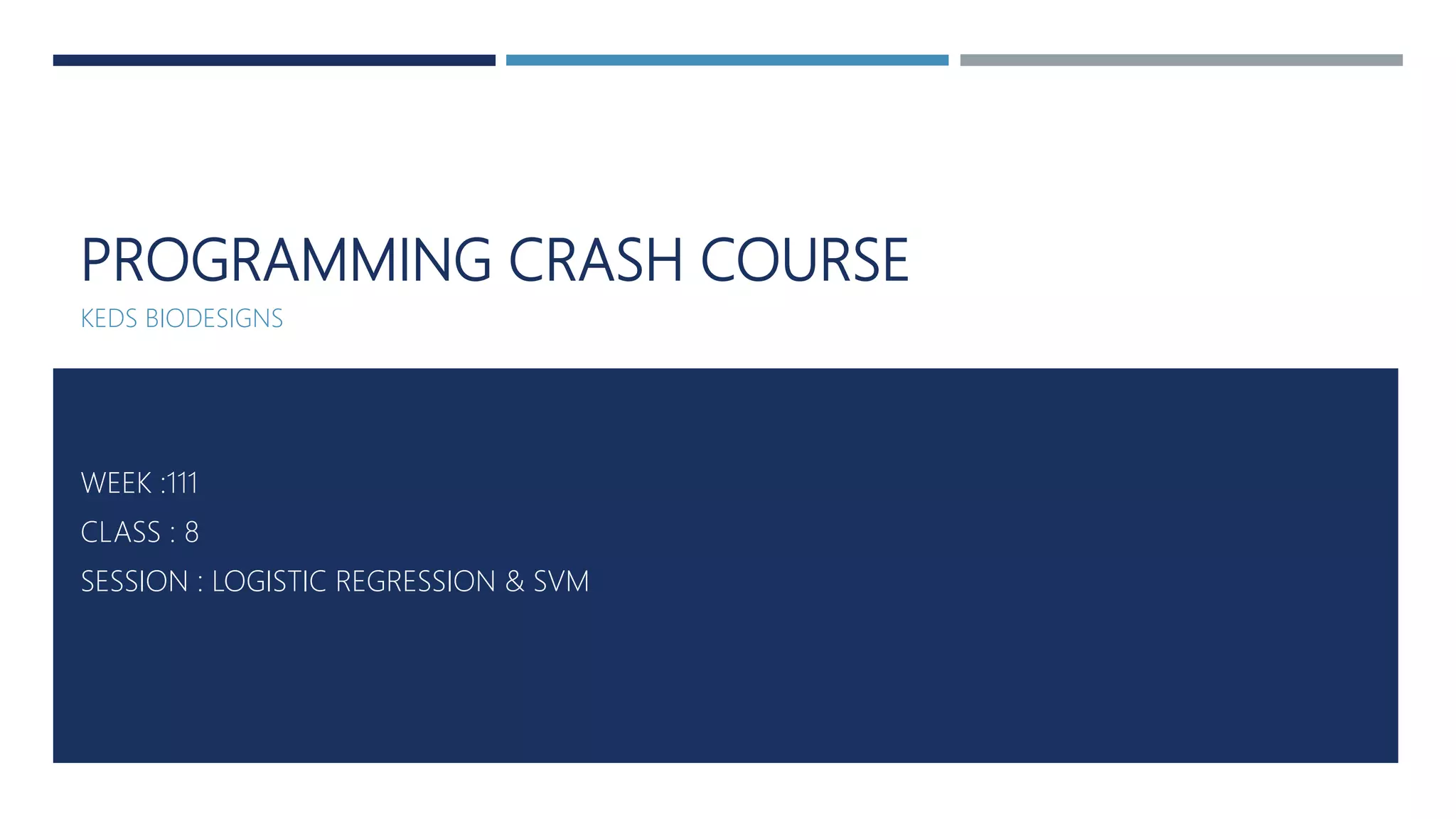 PROGRAMMING CRASH COURSE

KEDS BIODESIGNS

WEEK :111

CLASS : 8

SESSION : LOGISTIC REGRESSION & SVM